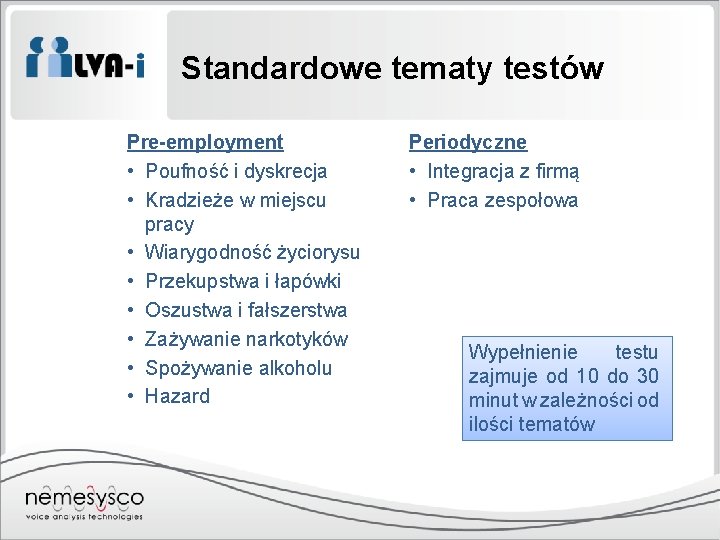 LVA-i

Standardowe tematy testów

Pre-employment
• Poufność i dyskrecja
• Kradzieże w miejscu pracy
• Wiarygodność życiorysu
• Przekupstwa i łapówki
• Oszustwa i fałszerstwa
• Zażywanie narkotyków
• Spożywanie alkoholu
• Hazard

Periodyczne
• Integracja z firmą
• Praca zespołowa

Wypełnienie testu zajmuje od 10 do 30 minut w zależności od ilości tematów

nemesysco
voice analysis technologies